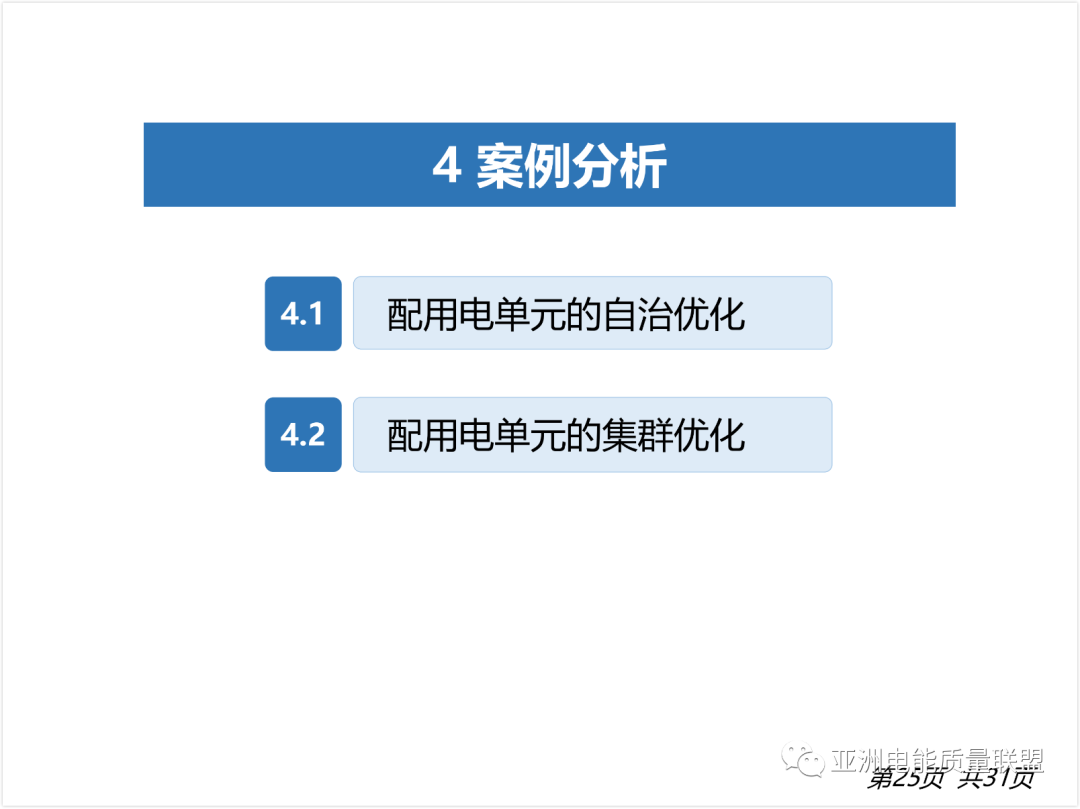 4 案例分析

4.1 配用电单元的自治优化

4.2 配用电单元的集群优化

亚洲电能质量联盟

第25页 共31页